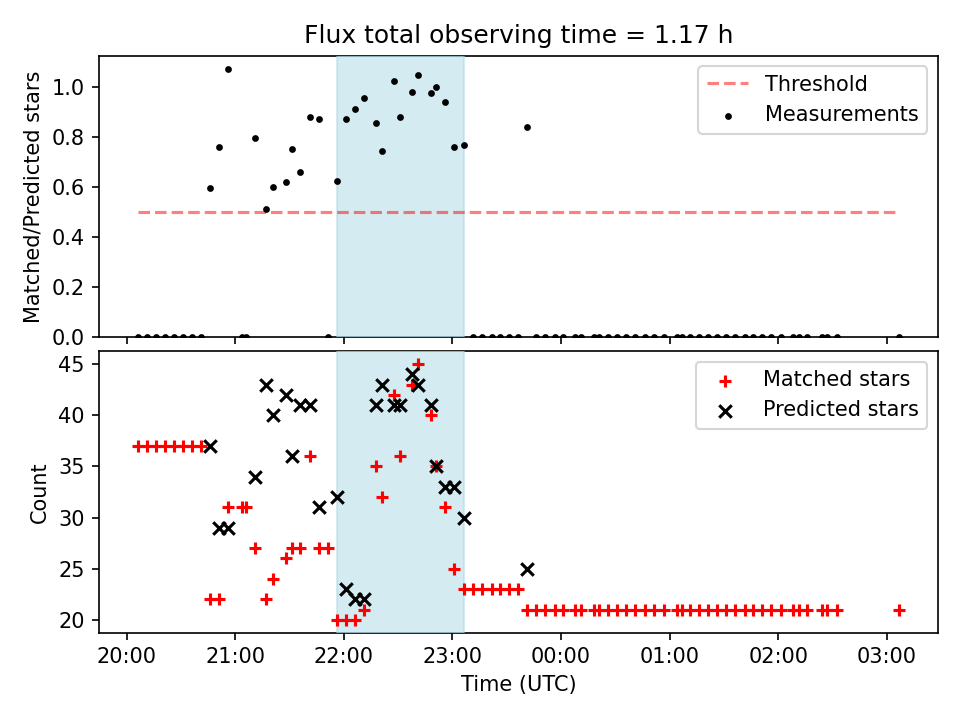 Flux total observing time = 1.17 h

Matched/Predicted stars

1.0
0.8
0.6
0.4
0.2
0.0

Threshold
Measurements

Count

45
40
35
30
25
20

Matched stars
Predicted stars

20:00 21:00 22:00 23:00 00:00 01:00 02:00 03:00

Time (UTC)